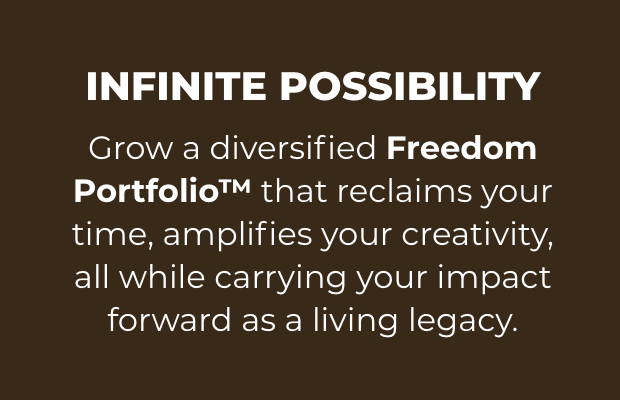 INFINITE POSSIBILITY

Grow a diversified Freedom Portfolio™ that reclaims your time, amplifies your creativity, all while carrying your impact forward as a living legacy.